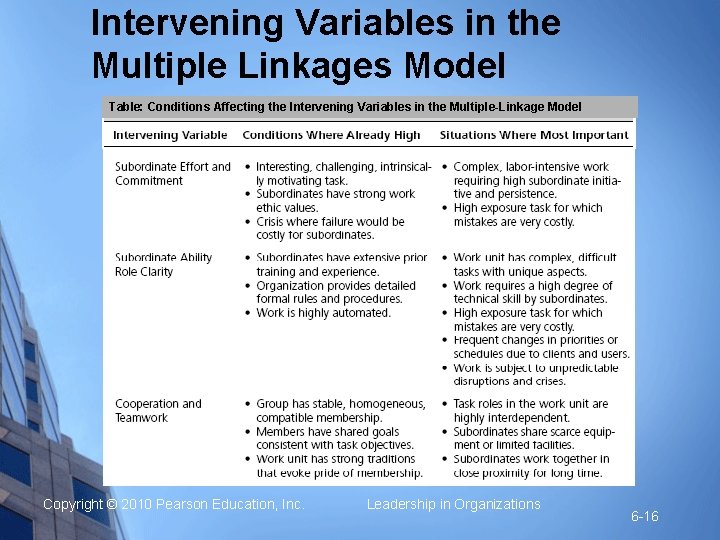 Intervening Variables in the Multiple Linkages Model

Table: Conditions Affecting the Intervening Variables in the Multiple-Linkage Model

| Intervening Variable | Conditions Where Already High | Situations Where Most Important |
|---|---|---|
| Subordinate Effort and Commitment | • Interesting, challenging, intrinsically motivating task. • Subordinates have strong work ethic values. • Crisis where failure would be costly for subordinates. | • Complex, labor-intensive work requiring high subordinate initiative and persistence. • High exposure task for which mistakes are very costly. |
| Subordinate Ability Role Clarity | • Subordinates have extensive prior training and experience. • Organization provides detailed formal rules and procedures. • Work is highly automated. | • Work unit has complex, difficult tasks with unique aspects. • Work requires a high degree of technical skill by subordinates. • High exposure task for which mistakes are very costly. • Frequent changes in priorities or schedules due to clients and users. • Work is subject to unpredictable disruptions and crises. |
| Cooperation and Teamwork | • Group has stable, homogeneous, compatible membership. • Members have shared goals consistent with task objectives. • Work unit has strong traditions that evoke pride of membership. | • Task roles in the work unit are highly interdependent. • Subordinates share scarce equipment or limited facilities. • Subordinates work together in close proximity for long time. |

Copyright © 2010 Pearson Education, Inc.

Leadership in Organizations

6-16